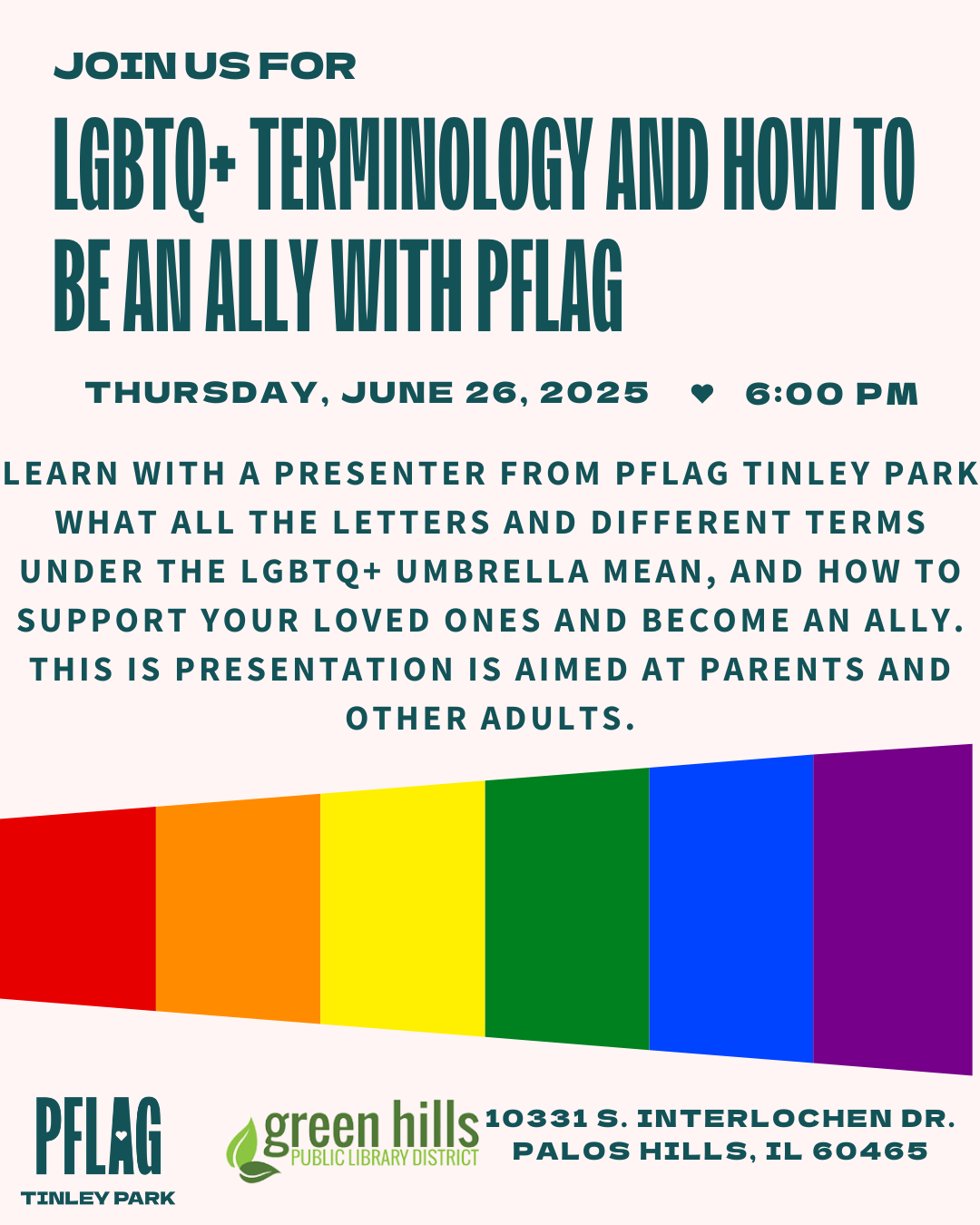 JOIN US FOR

LGBTQ+ TERMINOLOGY AND HOW TO BE AN ALLY WITH PFLAG

THURSDAY, JUNE 26, 2025 ♥ 6:00 PM

LEARN WITH A PRESENTER FROM PFLAG TINLEY PARK WHAT ALL THE LETTERS AND DIFFERENT TERMS UNDER THE LGBTQ+ UMBRELLA MEAN, AND HOW TO SUPPORT YOUR LOVED ONES AND BECOME AN ALLY. THIS IS PRESENTATION IS AIMED AT PARENTS AND OTHER ADULTS.

PFLAG
TINLEY PARK

green hills
PUBLIC LIBRARY DISTRICT

10331 S. INTERLOCHEN DR.
PALOS HILLS, IL 60465